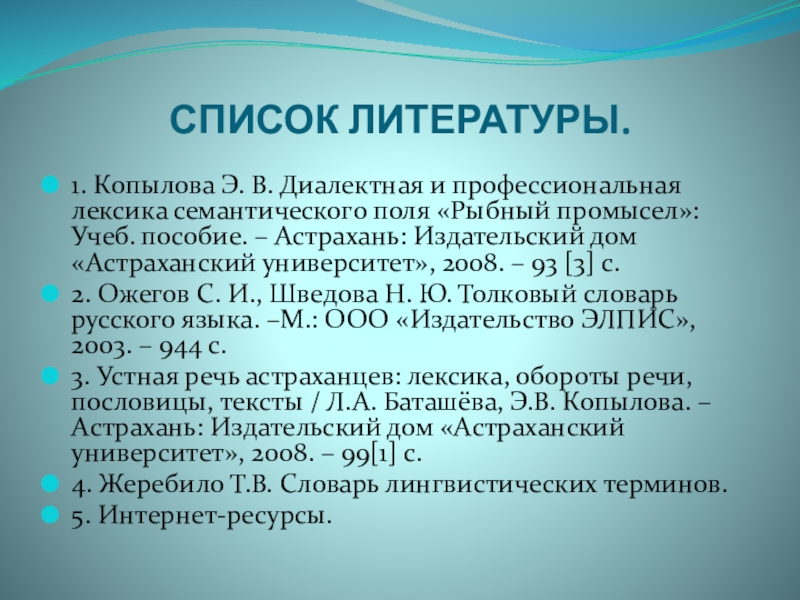 СПИСОК ЛИТЕРАТУРЫ.

1. Копылова Э. В. Диалектная и профессиональная лексика семантического поля «Рыбный промысел»: Учеб. пособие. – Астрахань: Издательский дом «Астраханский университет», 2008. – 93 [3] с.

2. Ожегов С. И., Шведова Н. Ю. Толковый словарь русского языка. –М.: ООО «Издательство ЭЛПИС», 2003. – 944 с.

3. Устная речь астраханцев: лексика, обороты речи, пословицы, тексты / Л.А. Баташёва, Э.В. Копылова. – Астрахань: Издательский дом «Астраханский университет», 2008. – 99[1] с.

4. Жеребило Т.В. Словарь лингвистических терминов.

5. Интернет-ресурсы.